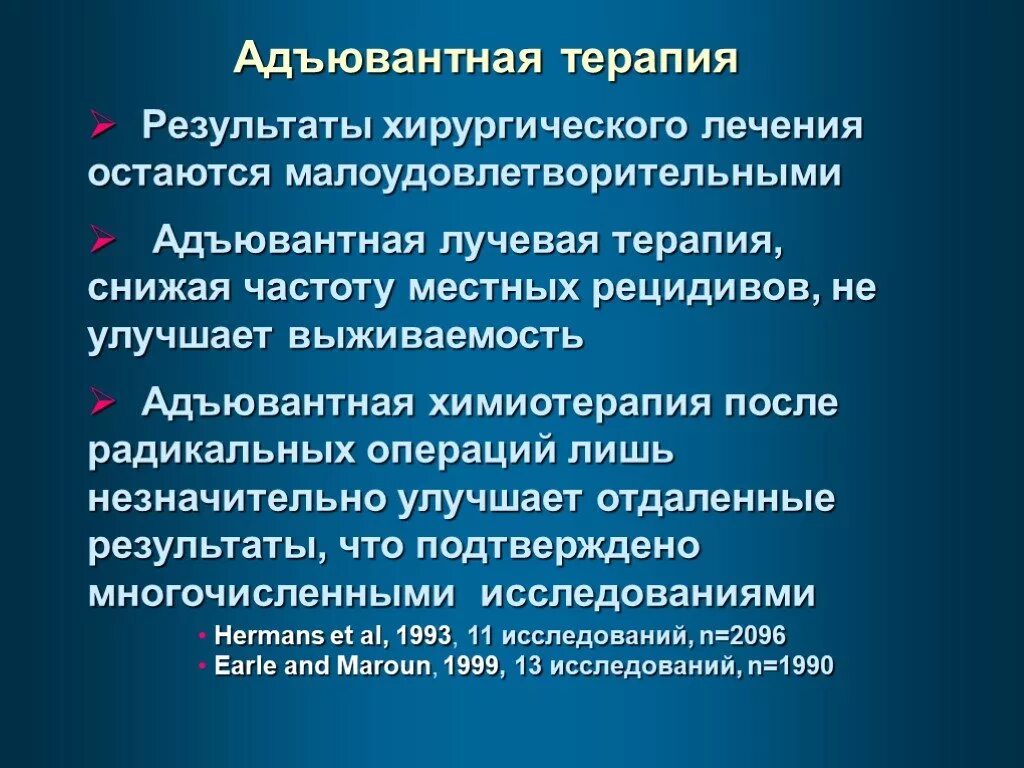 Адъювантная терапия

➢ Результаты хирургического лечения остаются малоудовлетворительными

➢ Адъювантная лучевая терапия, снижая частоту местных рецидивов, не улучшает выживаемость

➢ Адъювантная химиотерапия после радикальных операций лишь незначительно улучшает отдаленные результаты, что подтверждено многочисленными исследованиями

• Hermans et al, 1993, 11 исследований, n=2096
• Earle and Maroun, 1999, 13 исследований, n=1990